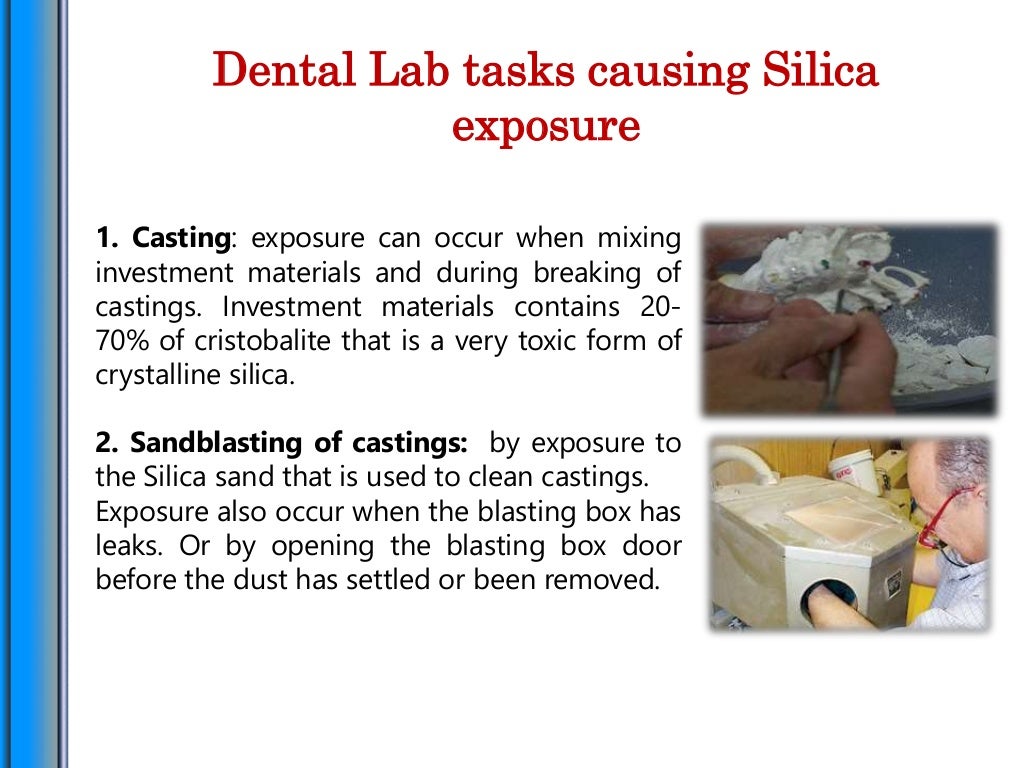 Dental Lab tasks causing Silica exposure

1. Casting: exposure can occur when mixing investment materials and during breaking of castings. Investment materials contains 20-70% of cristobalite that is a very toxic form of crystalline silica.

2. Sandblasting of castings: by exposure to the Silica sand that is used to clean castings. Exposure also occur when the blasting box has leaks. Or by opening the blasting box door before the dust has settled or been removed.